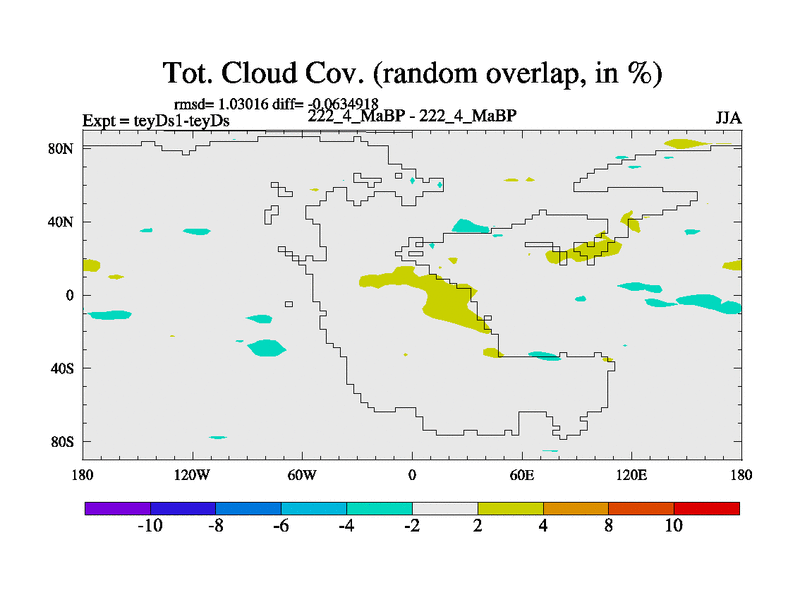 Tot. Cloud Cov. (random overlap, in %)

rmsd= 1.03016 diff= -0.0634918
Expt = teyDs1-teyDs
222_4_MaBP - 222_4_MaBP
JJA

80N
40N
0
40S
80S

180
120W
60W
0
60E
120E
180

-10
-8
-6
-4
-2
2
4
8
10